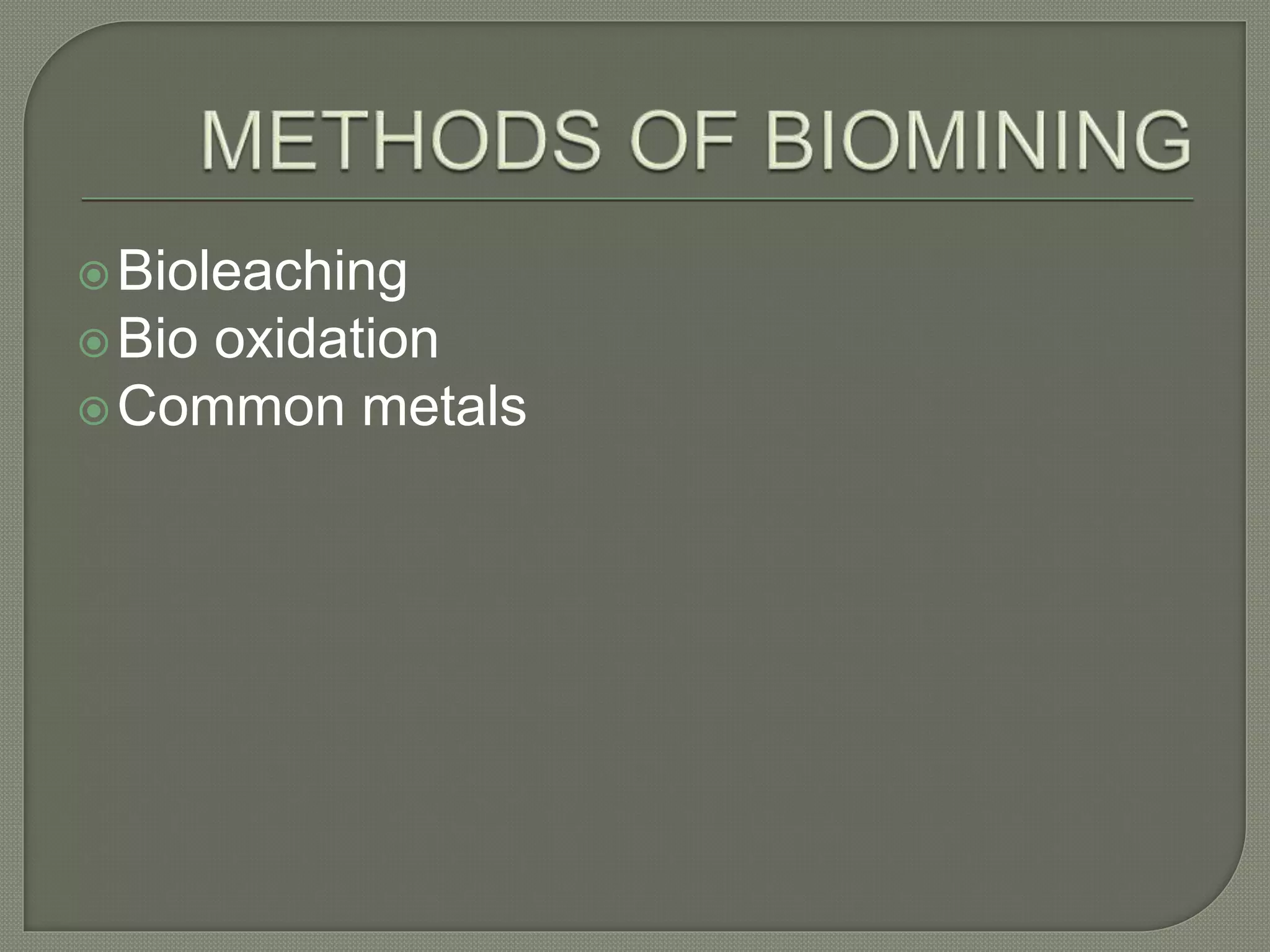 METHODS OF BIOMINING

Bioleaching
Bio oxidation
Common metals